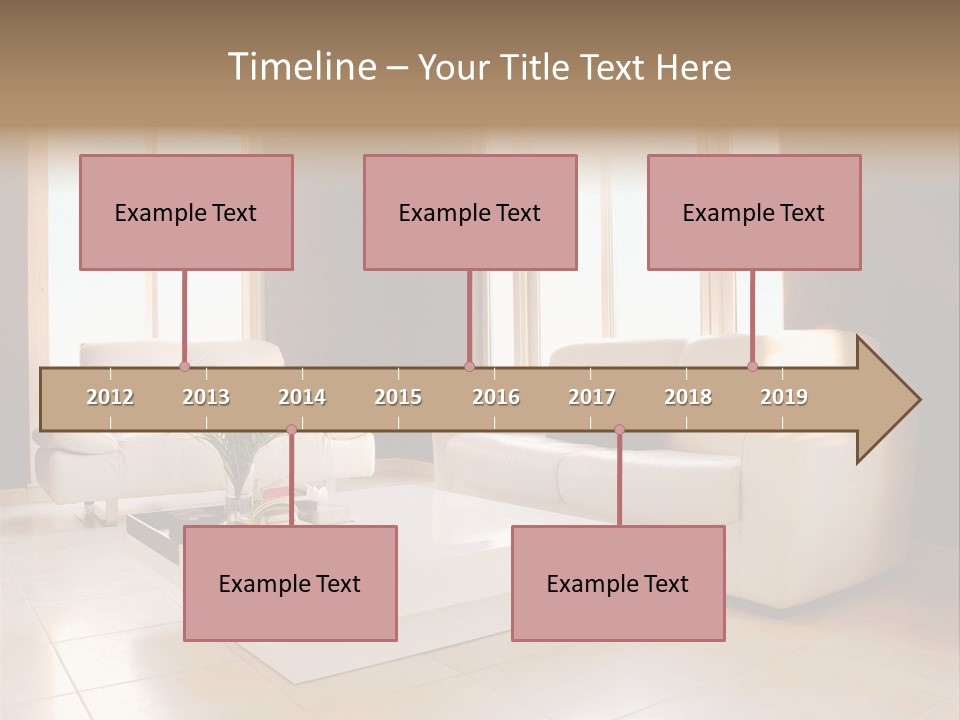 Timeline – Your Title Text Here

Example Text

Example Text

Example Text

2012 2013 2014 2015 2016 2017 2018 2019

Example Text

Example Text